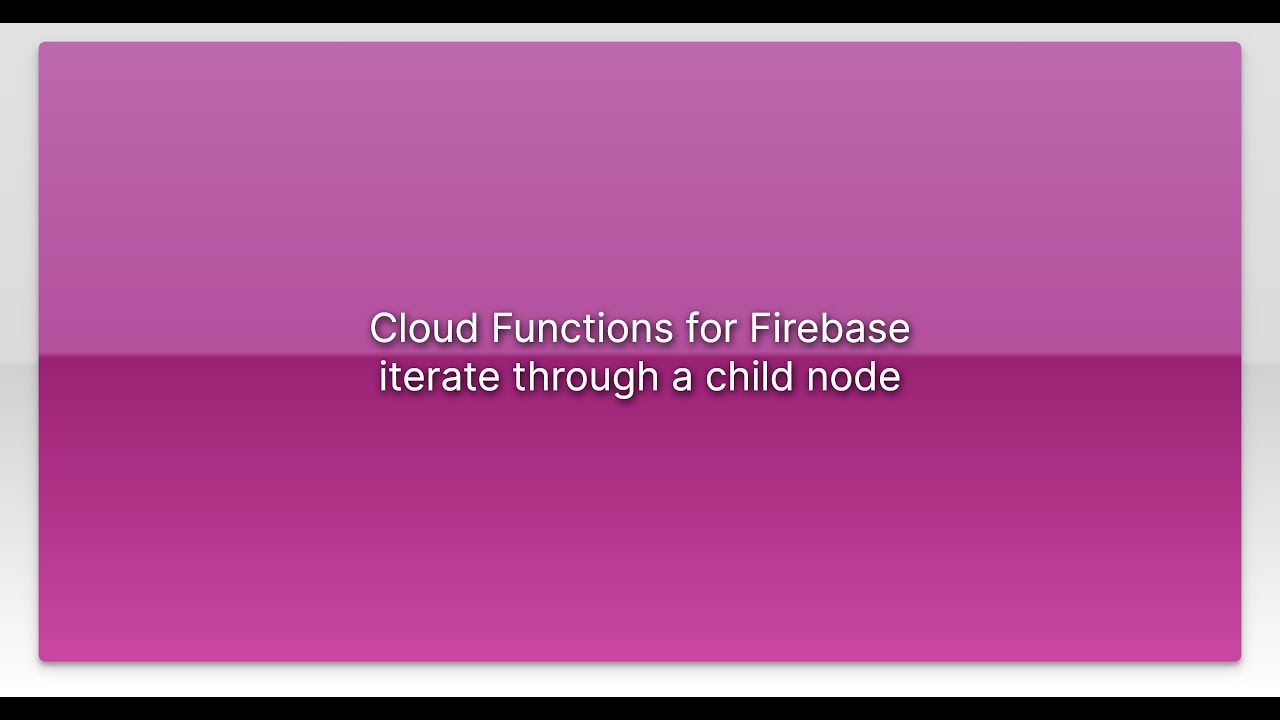 Cloud Functions for Firebase iterate through a child node